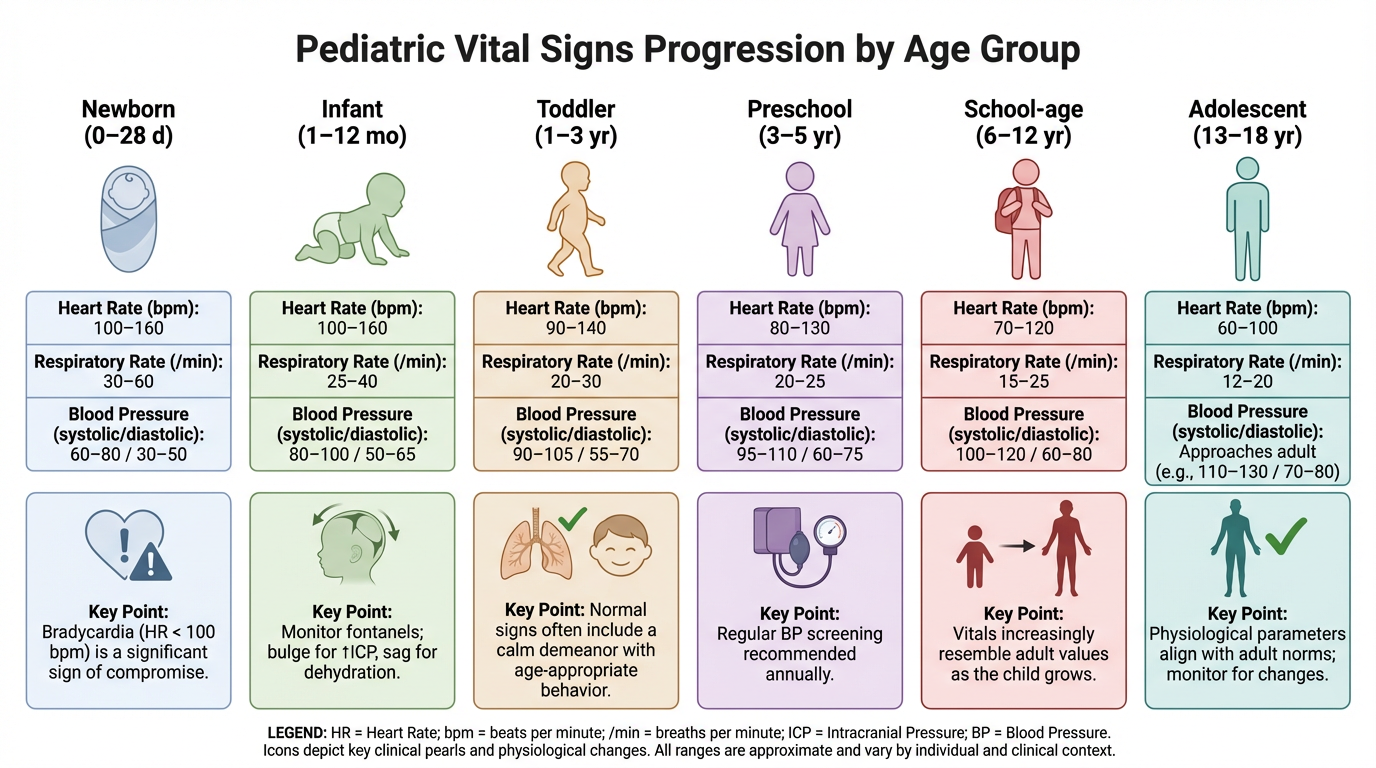 Pediatric Vital Signs Progression by Age Group

Newborn (0–28 d)

Heart Rate (bpm): 100–160
Respiratory Rate (/min): 30–60
Blood Pressure (systolic/diastolic): 60–80 / 30–50

Key Point: Bradycardia (HR < 100 bpm) is a significant sign of compromise.

Infant (1–12 mo)

Heart Rate (bpm): 100–160
Respiratory Rate (/min): 25–40
Blood Pressure (systolic/diastolic): 80–100 / 50–65

Key Point: Monitor fontanels; bulge for ↑ICP, sag for dehydration.

Toddler (1–3 yr)

Heart Rate (bpm): 90–140
Respiratory Rate (/min): 20–30
Blood Pressure (systolic/diastolic): 90–105 / 55–70

Key Point: Normal signs often include a calm demeanor with age-appropriate behavior.

Preschool (3–5 yr)

Heart Rate (bpm): 80–130
Respiratory Rate (/min): 20–25
Blood Pressure (systolic/diastolic): 95–110 / 60–75

Key Point: Regular BP screening recommended annually.

School-age (6–12 yr)

Heart Rate (bpm): 70–120
Respiratory Rate (/min): 15–25
Blood Pressure (systolic/diastolic): 100–120 / 60–80

Key Point: Vitals increasingly resemble adult values as the child grows.

Adolescent (13–18 yr)

Heart Rate (bpm): 60–100
Respiratory Rate (/min): 12–20
Blood Pressure (systolic/diastolic): Approaches adult (e.g., 110–130 / 70–80)

Key Point: Physiological parameters align with adult norms; monitor for changes.

LEGEND: HR = Heart Rate; bpm = beats per minute; /min = breaths per minute; ICP = Intracranial Pressure; BP = Blood Pressure. Icons depict key clinical pearls and physiological changes. All ranges are approximate and vary by individual and clinical context.